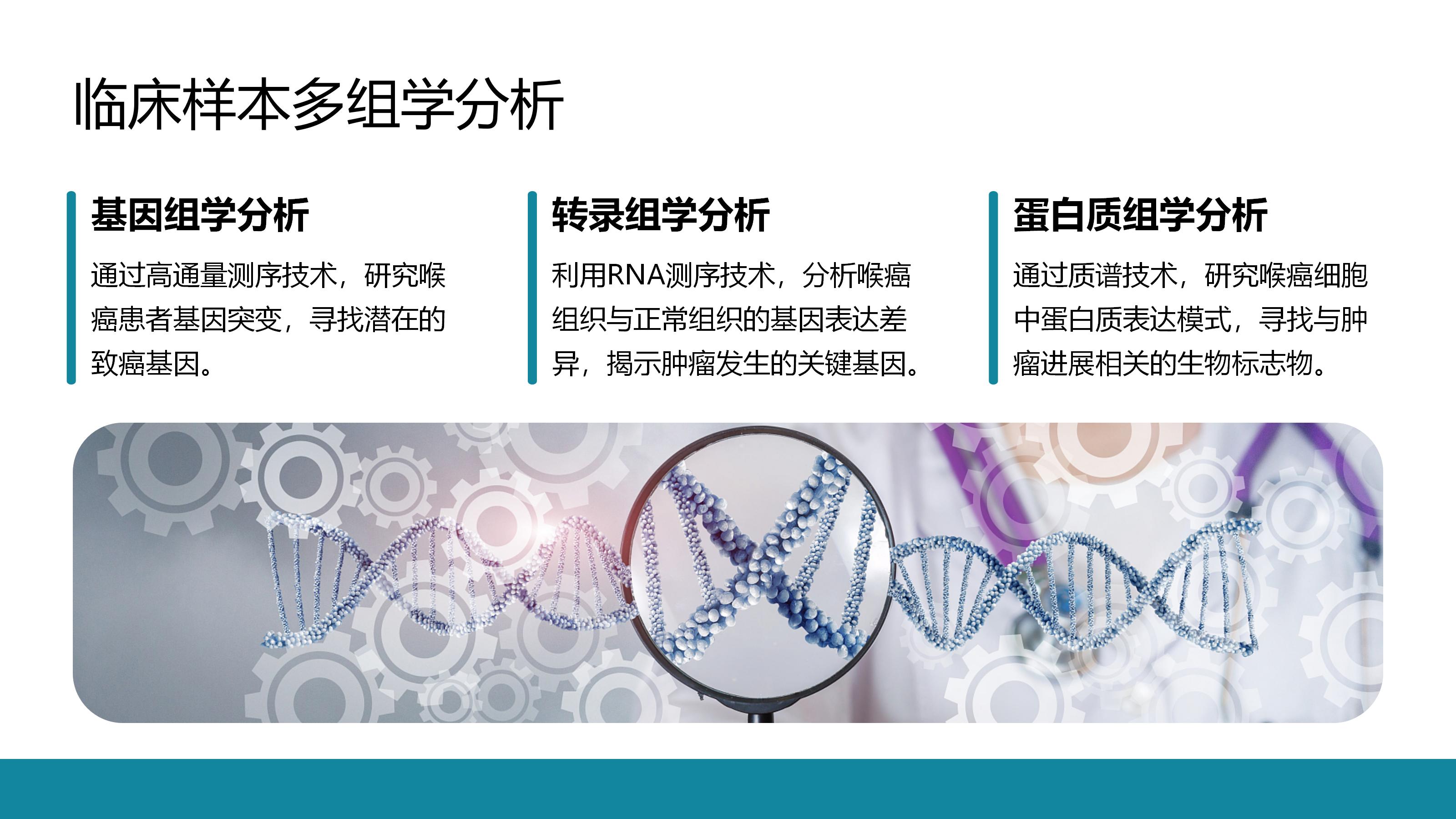 临床样本多组学分析

基因组学分析

通过高通量测序技术，研究喉癌患者基因突变，寻找潜在的致癌基因。

转录组学分析

利用RNA测序技术，分析喉癌组织与正常组织的基因表达差异，揭示肿瘤发生的关键基因。

蛋白质组学分析

通过质谱技术，研究喉癌细胞中蛋白质表达模式，寻找与肿瘤进展相关的生物标志物。